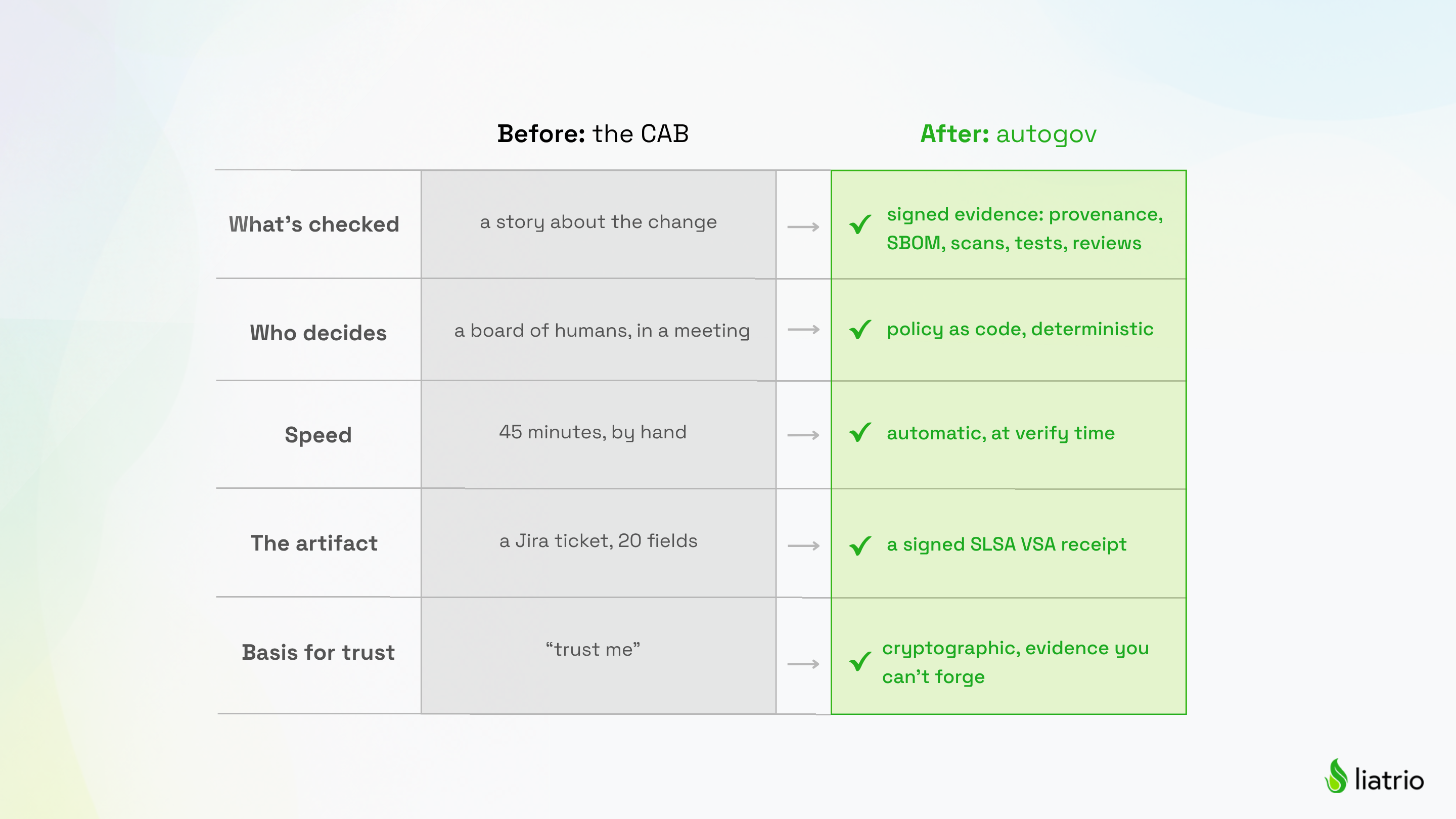 |  | Before: the CAB |  | After: autogov |
|---|---|---|---|
| What's checked | a story about the change | → | ✓ signed evidence: provenance, SBOM, scans, tests, reviews |
| Who decides | a board of humans, in a meeting | → | ✓ policy as code, deterministic |
| Speed | 45 minutes, by hand | → | ✓ automatic, at verify time |
| The artifact | a Jira ticket, 20 fields | → | ✓ a signed SLSA VSA receipt |
| Basis for trust | "trust me" | → | ✓ cryptographic, evidence you can't forge |

liatrio